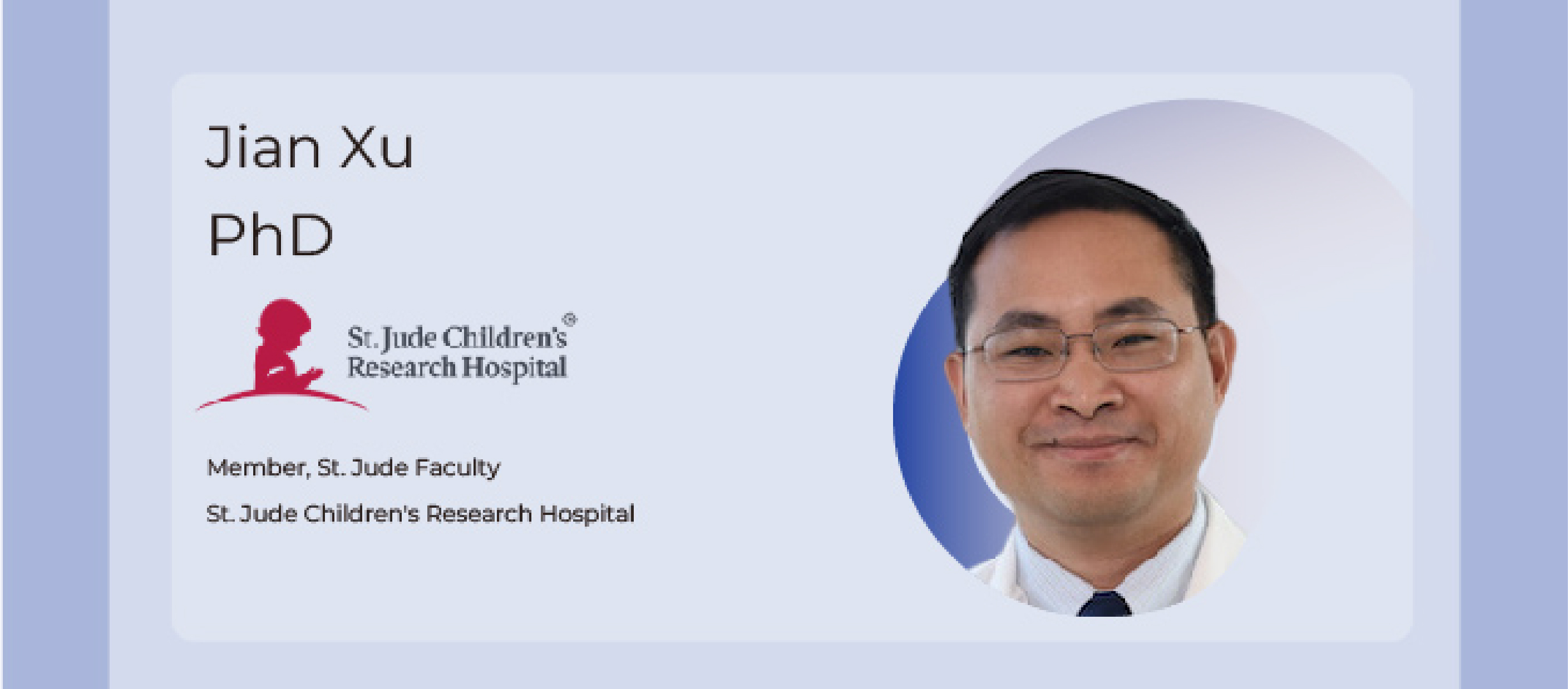 Jian Xu
PhD

St. Jude Children's® Research Hospital

Member, St. Jude Faculty

St. Jude Children's Research Hospital